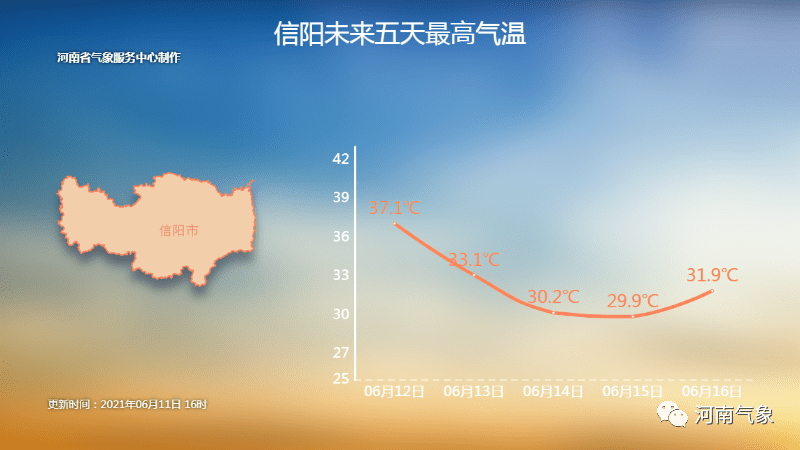 信阳未来五天最高气温

河南省气象服务中心制作

信阳市

42
39
36
33
30
27
25

37.1℃
33.1℃
30.2℃
29.9℃
31.9℃

06月12日
06月13日
06月14日
06月15日
06月16日

更新时间：2021年06月11日 16时

河南气象